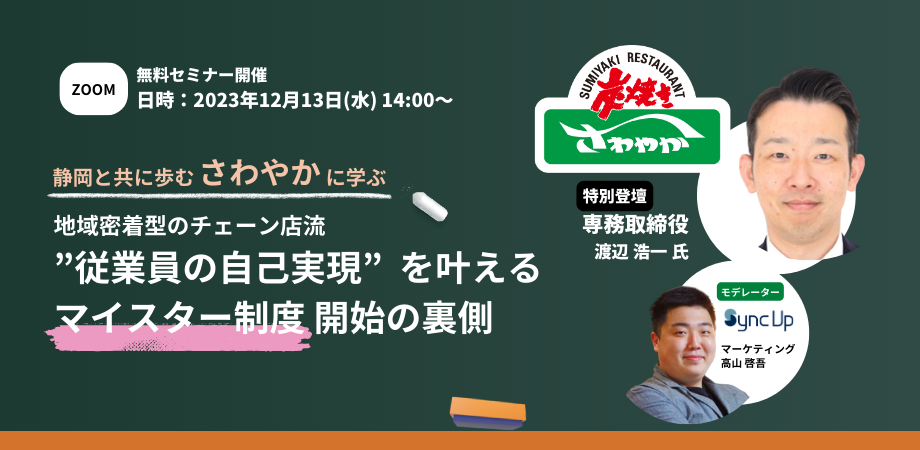 ZOOM

無料セミナー開催
日時：2023年12月13日(水) 14:00〜

静岡と共に歩む さわやか に学ぶ

地域密着型のチェーン店流
”従業員の自己実現” を叶える
マイスター制度 開始の裏側

SUMIYAKI RESTAURANT
炭焼き
さわやか

特別登壇
専務取締役
渡辺 浩一 氏

モデレーター
Sync Up
マーケティング
高山 啓吾